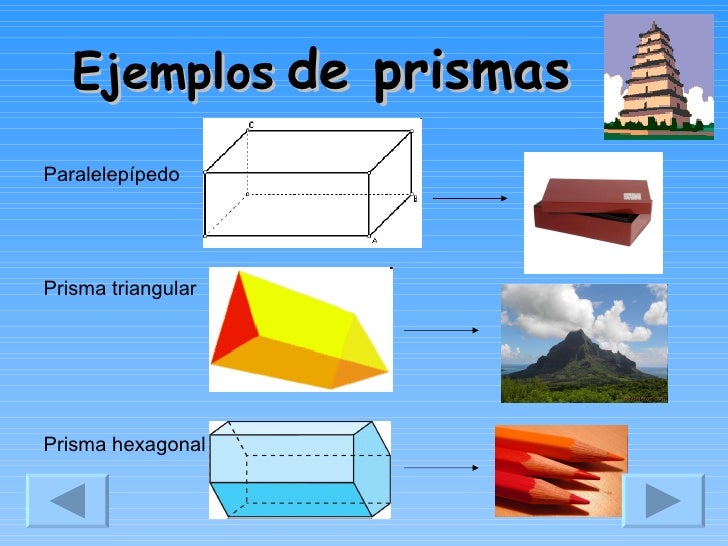 Ejemplos de prismas

Paralelepípedo

C

B

A

Prisma triangular

Prisma hexagonal